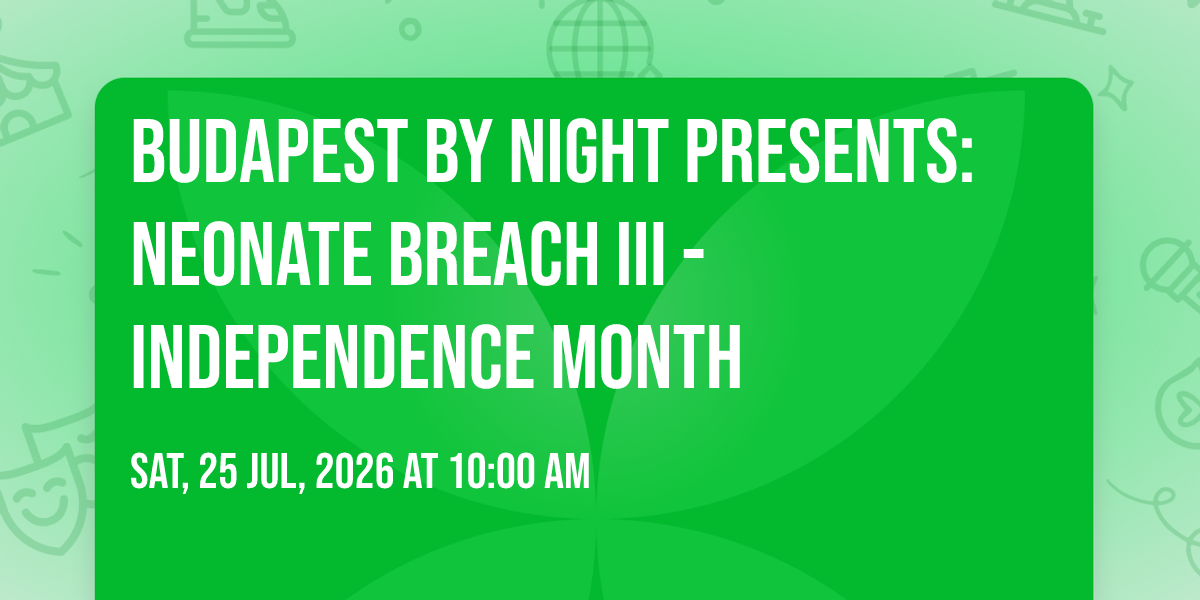 BUDAPEST BY NIGHT PRESENTS: NEONATE BREACH III - INDEPENDENCE MONTH

SAT, 25 JUL, 2026 AT 10:00 AM